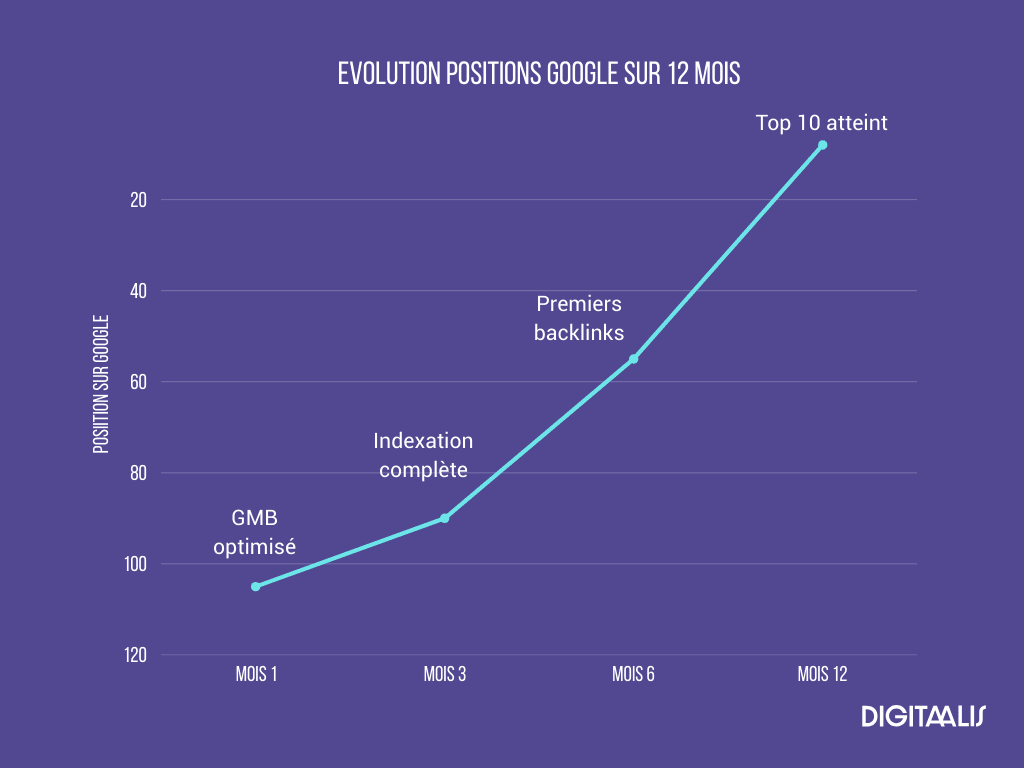 EVOLUTION POSITIONS GOOGLE SUR 12 MOIS

POSITION SUR GOOGLE

20
40
60
80
100
120

Top 10 atteint

Premiers backlinks

Indexation complète

GMB optimisé

MOIS 1
MOIS 3
MOIS 6
MOIS 12

DIGITAALIS